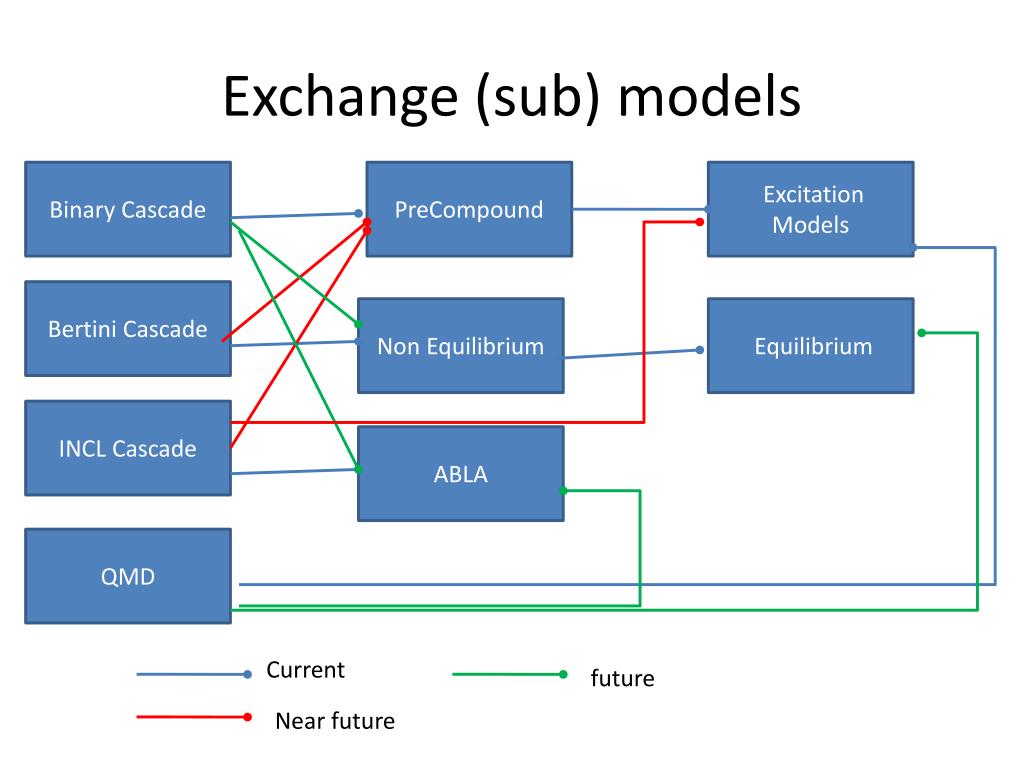 Exchange (sub) models

Binary Cascade

Bertini Cascade

INCL Cascade

QMD

PreCompound

Non Equilibrium

ABLA

Excitation Models

Equilibrium

Current

future

Near future